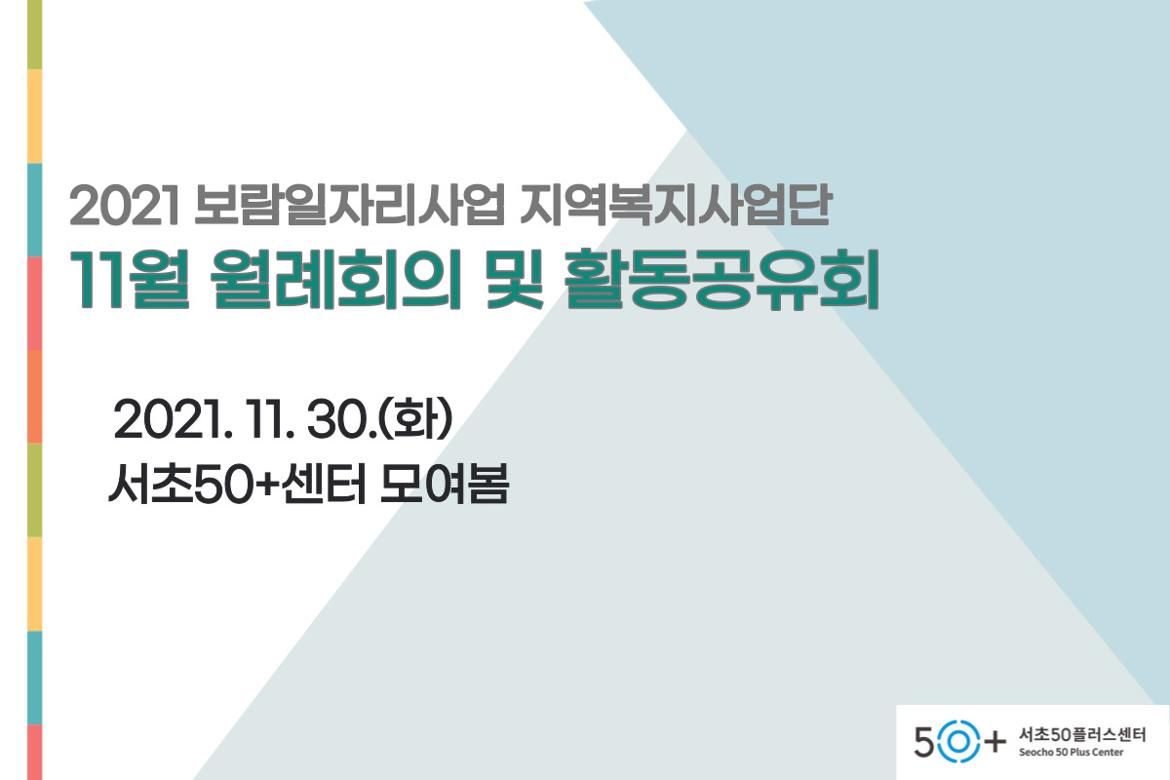 2021 보람일자리사업 지역복지사업단
11월 월례회의 및 활동공유회

2021. 11. 30.(화)
서초50+센터 모여봄

50+ 서초50플러스센터
Seocho 50 Plus Center